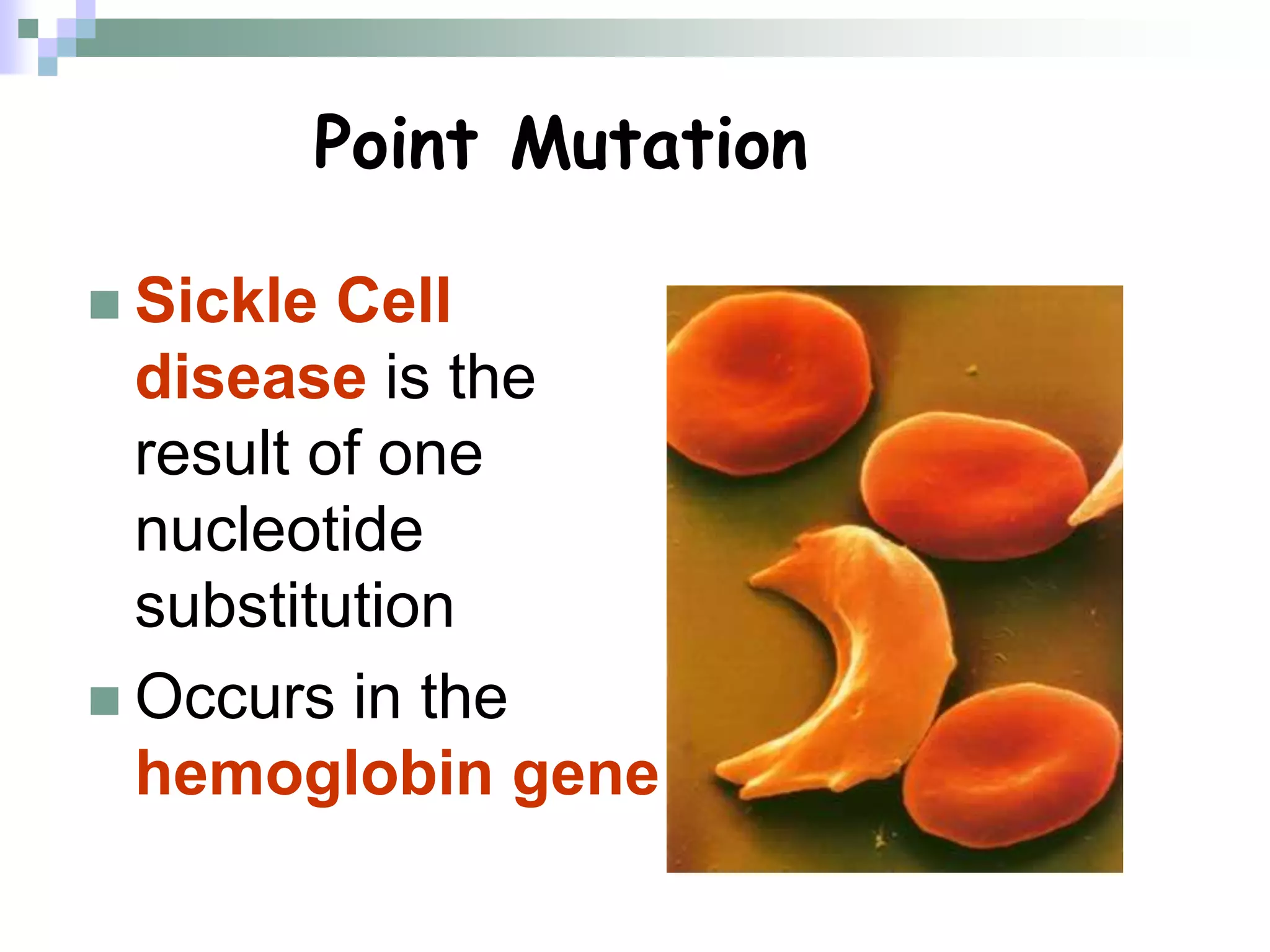 Point Mutation

Sickle Cell disease is the result of one nucleotide substitution

Occurs in the hemoglobin gene